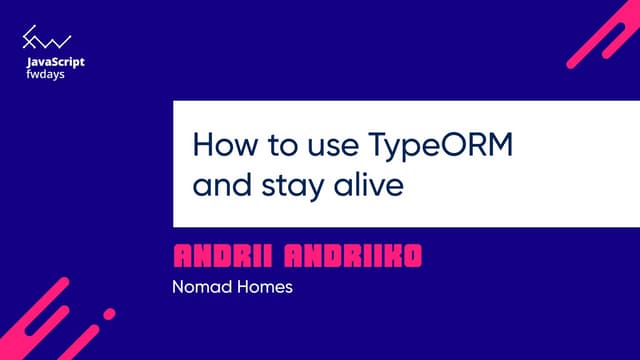 JavaScript
fwdays

How to use TypeORM and stay alive

ANDRII ANDRIIKO

Nomad Homes